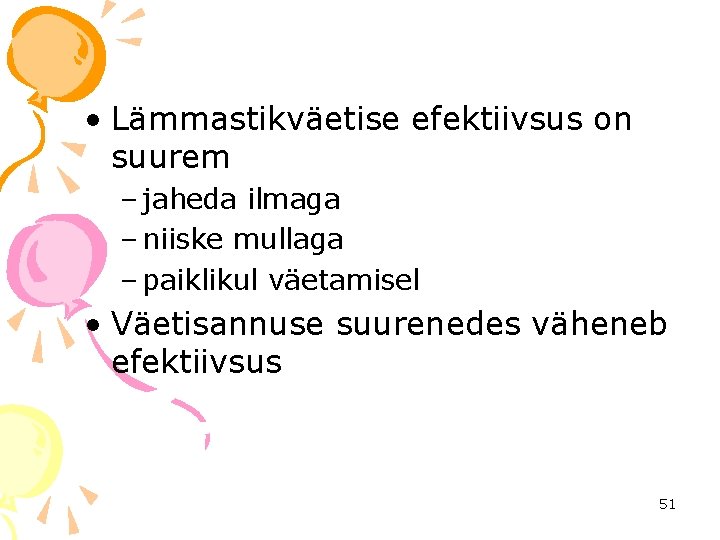 • Lämmastikväetise efektiivsus on suurem
– jaheda ilmaga
– niiske mullaga
– paiklikul väetamisel
• Väetisannuse suurenedes väheneb efektiivsus

51